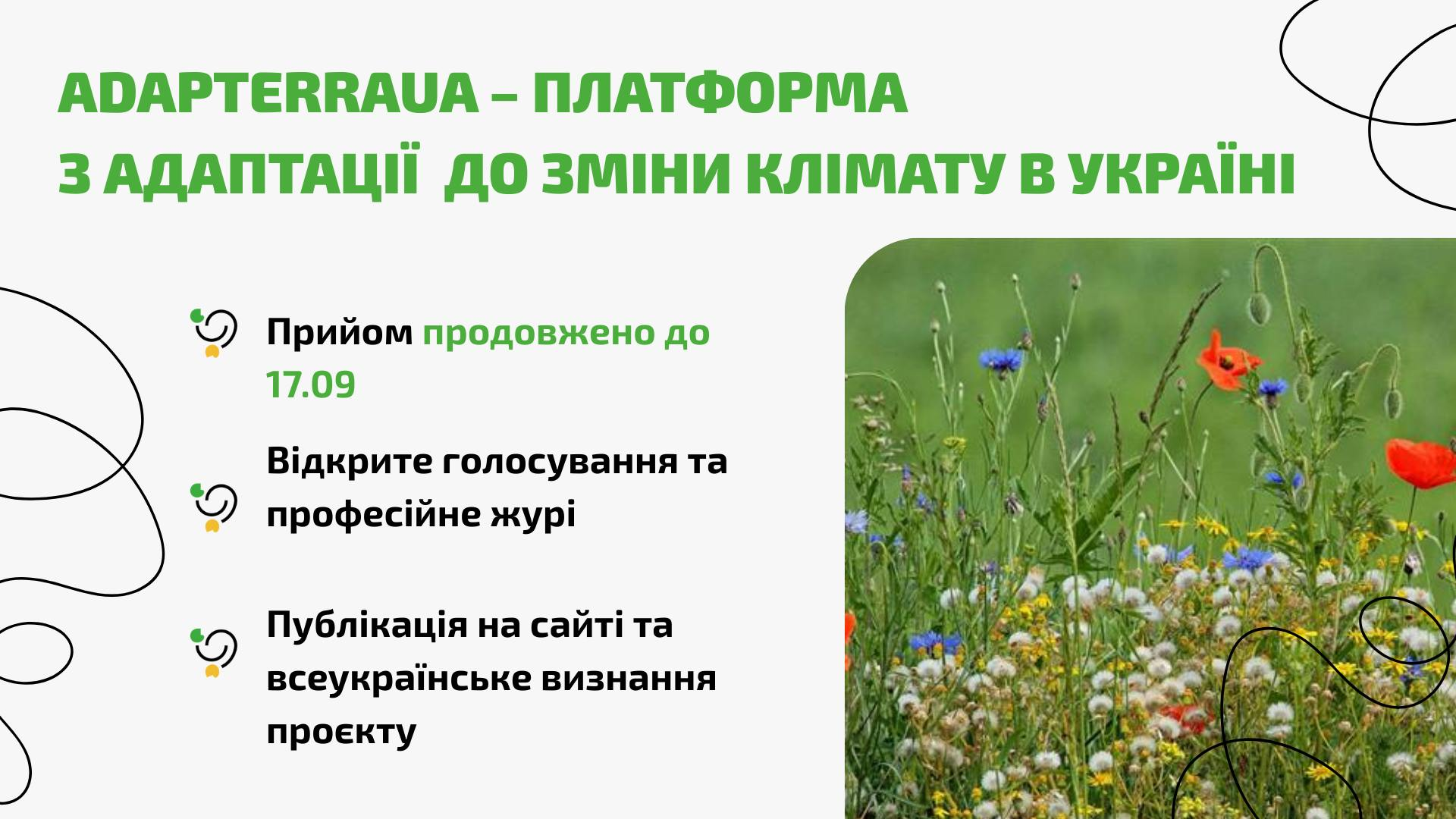 ADAPTERRAUA – ПЛАТФОРМА З АДАПТАЦІЇ ДО ЗМІНИ КЛІМАТУ В УКРАЇНІ

Прийом продовжено до 17.09

Відкрите голосування та професійне журі

Публікація на сайті та всеукраїнське визнання проєкту